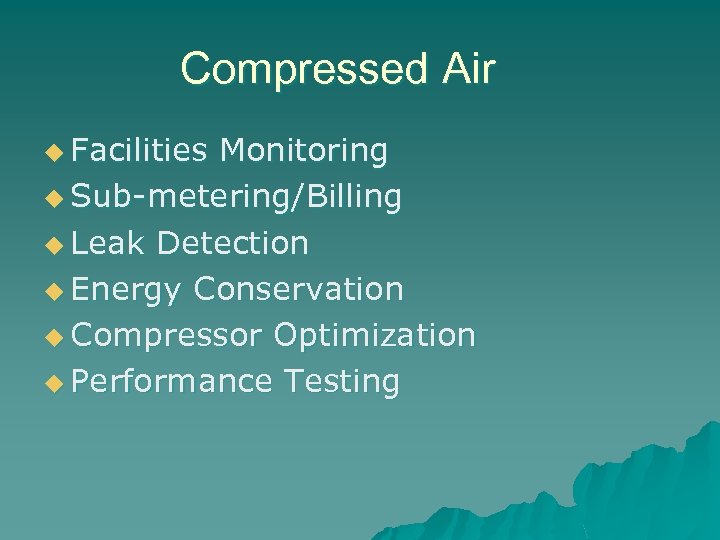 Compressed Air

◆ Facilities Monitoring
◆ Sub-metering/Billing
◆ Leak Detection
◆ Energy Conservation
◆ Compressor Optimization
◆ Performance Testing